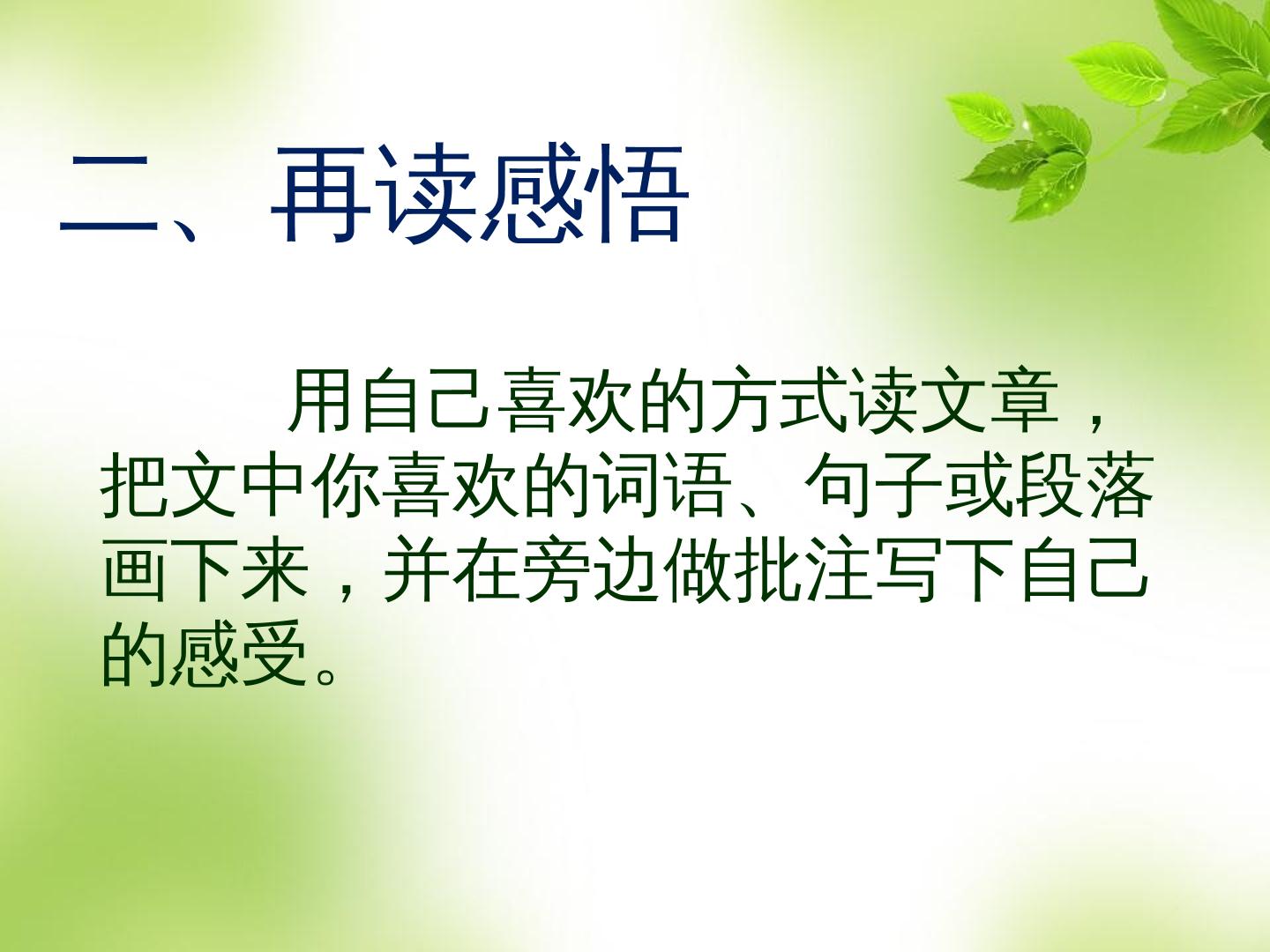 二、再读感悟

用自己喜欢的方式读文章，把文中你喜欢的词语、句子或段落画下来，并在旁边做批注写下自己的感受。